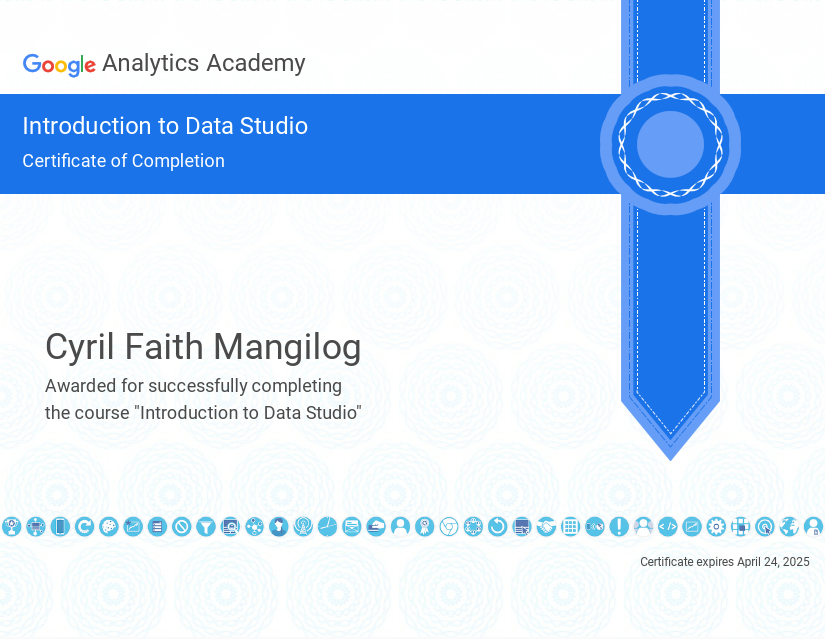 Google Analytics Academy

Introduction to Data Studio
Certificate of Completion

Cyril Faith Mangilog
Awarded for successfully completing the course "Introduction to Data Studio"

Certificate expires April 24, 2025